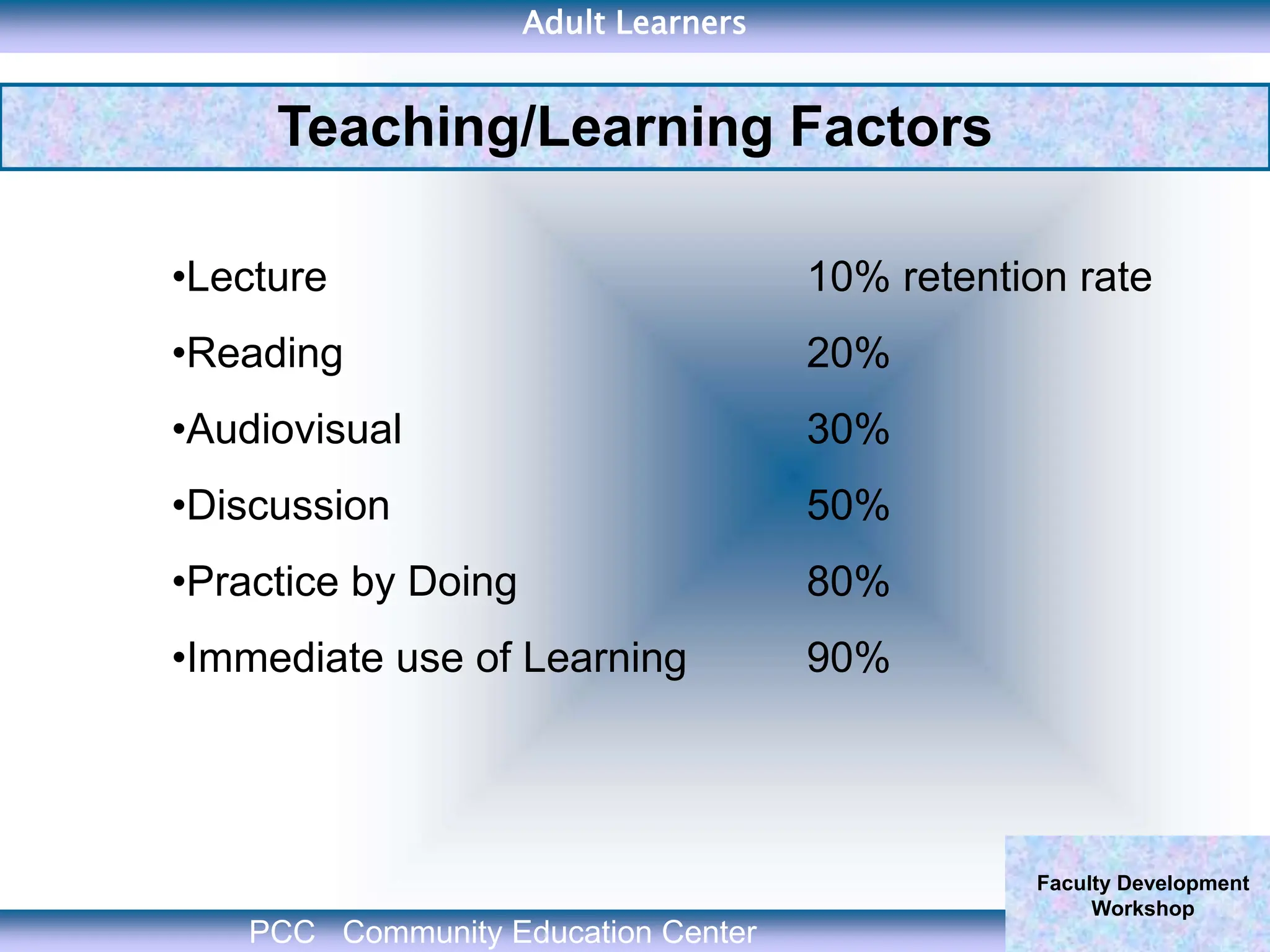 Adult Learners

Teaching/Learning Factors

•Lecture 10% retention rate

•Reading 20%

•Audiovisual 30%

•Discussion 50%

•Practice by Doing 80%

•Immediate use of Learning 90%

Faculty Development Workshop

PCC Community Education Center